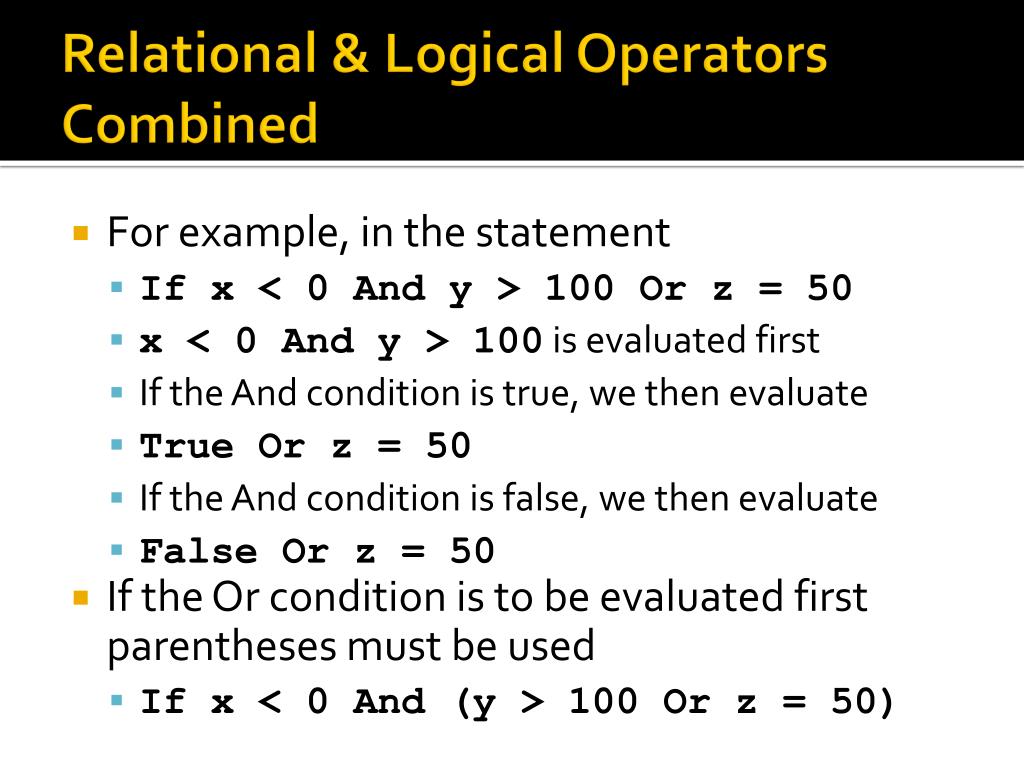 Relational & Logical Operators Combined

- For example, in the statement
  - If x < 0 And y > 100 Or z = 50
  - x < 0 And y > 100 is evaluated first
  - If the And condition is true, we then evaluate
  - True Or z = 50
  - If the And condition is false, we then evaluate
  - False Or z = 50
- If the Or condition is to be evaluated first parentheses must be used
  - If x < 0 And (y > 100 Or z = 50)